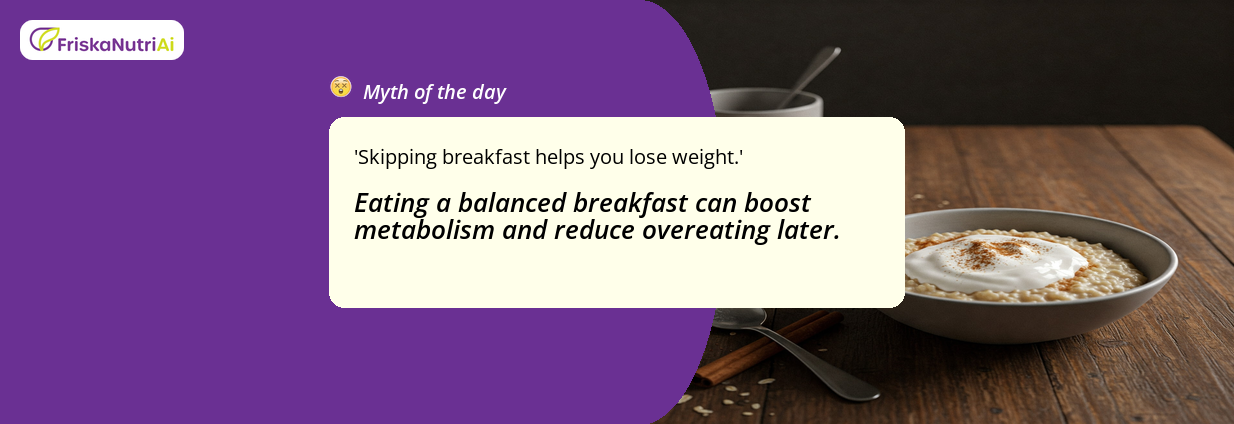 FriskaNutriAi

Myth of the day

'Skipping breakfast helps you lose weight.'

Eating a balanced breakfast can boost metabolism and reduce overeating later.